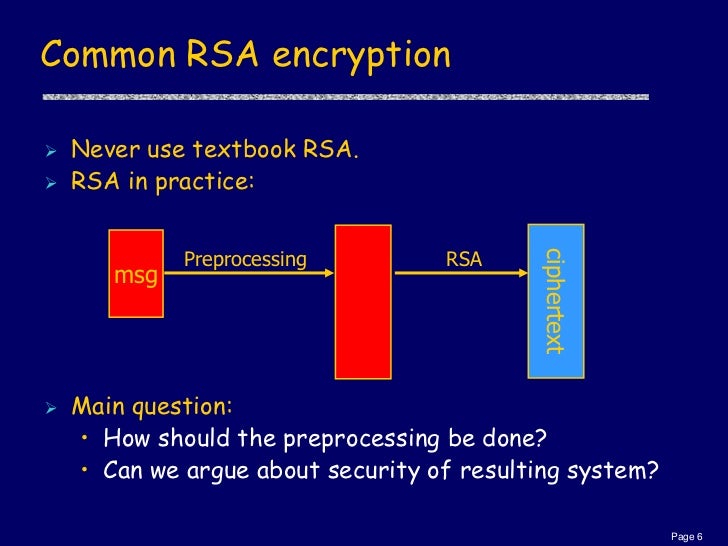 Common RSA encryption

➢ Never use textbook RSA.
➢ RSA in practice:

msg
Preprocessing
RSA
ciphertext

➢ Main question:
• How should the preprocessing be done?
• Can we argue about security of resulting system?

Page 6